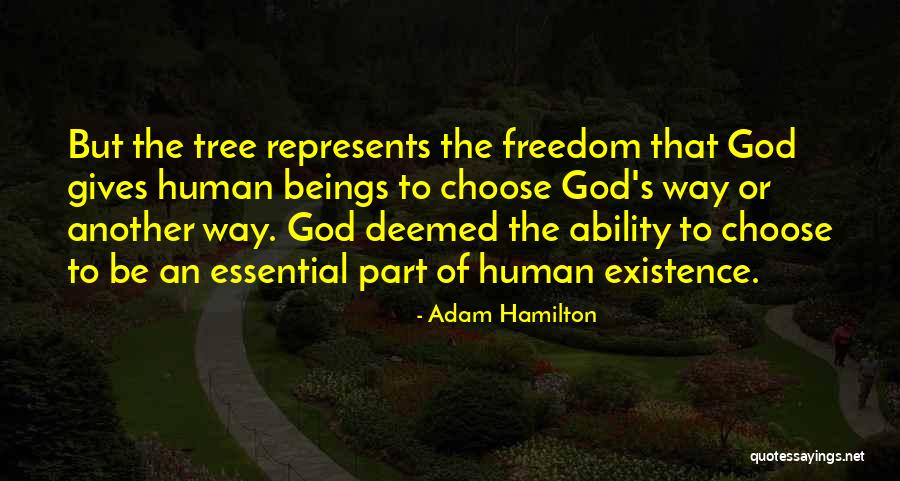 But the tree represents the freedom that God gives human beings to choose God's way or another way. God deemed the ability to choose to be an essential part of human existence.

- Adam Hamilton

quotessayings.net